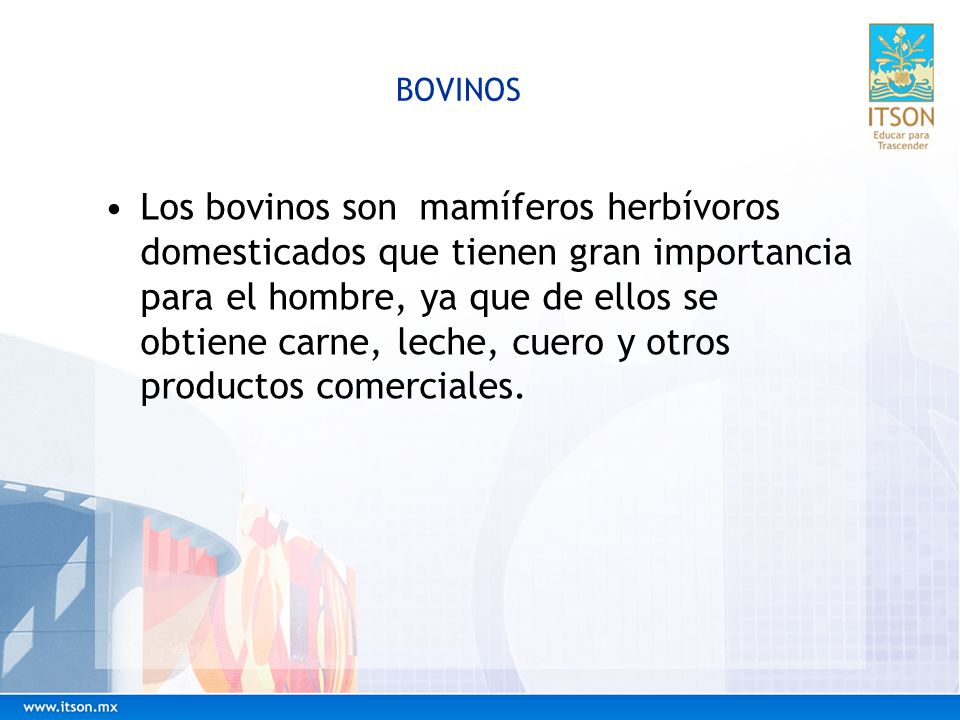 BOVINOS

ITSON
Educar para Trascender

• Los bovinos son mamíferos herbívoros domesticados que tienen gran importancia para el hombre, ya que de ellos se obtiene carne, leche, cuero y otros productos comerciales.

www.itson.mx